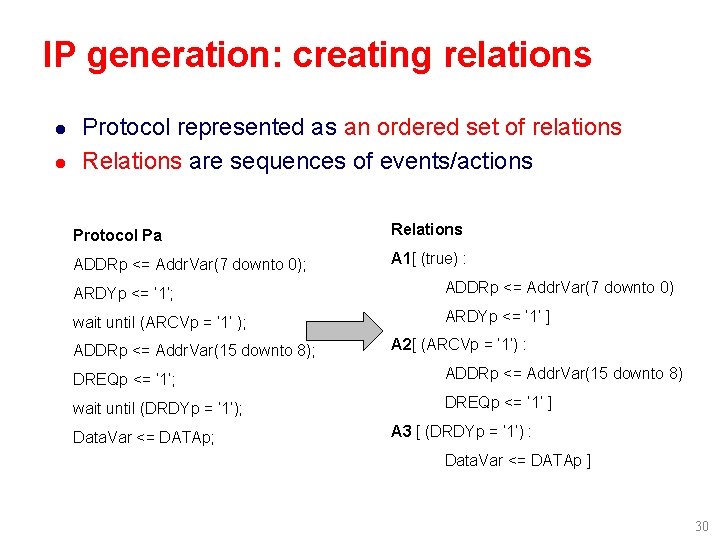 IP generation: creating relations

- Protocol represented as an ordered set of relations
- Relations are sequences of events/actions

Protocol Pa

ADDRp <= AddrVar(7 downto 0);

ARDYp <= '1';

wait until (ARCVp = '1' );

ADDRp <= AddrVar(15 downto 8);

DREQp <= '1';

wait until (DRDYp = '1');

DataVar <= DATAp;

Relations

A1[ (true) :

ADDRp <= AddrVar(7 downto 0)

ARDYp <= '1' ]

A2[ (ARCVp = '1') :

ADDRp <= AddrVar(15 downto 8)

DREQp <= '1' ]

A3 [ (DRDYp = '1') :

DataVar <= DATAp ]

30